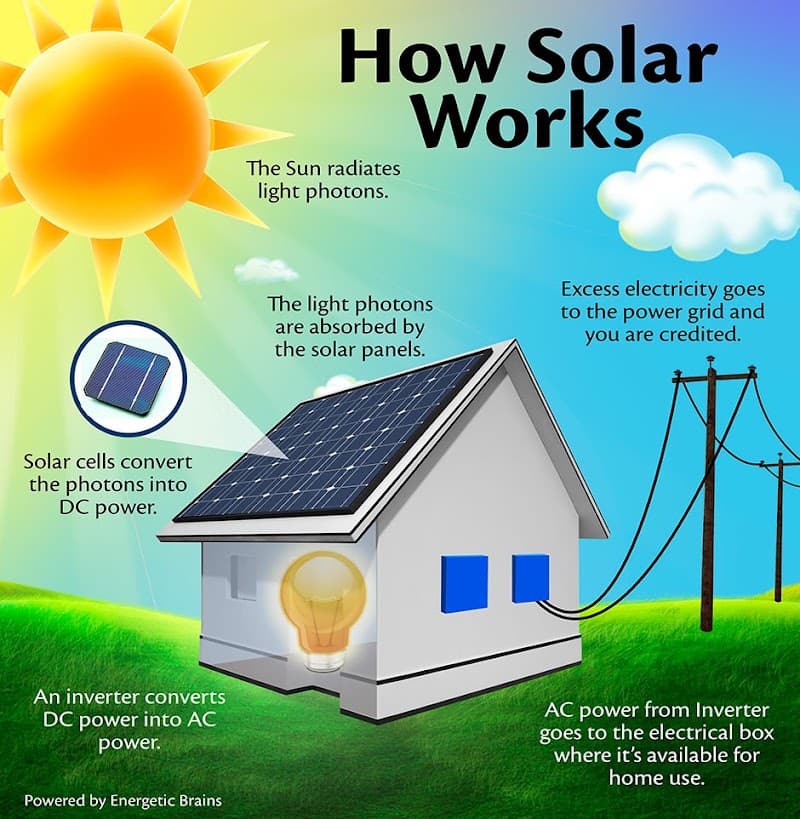 How Solar Works

The Sun radiates light photons.

The light photons are absorbed by the solar panels.

Excess electricity goes to the power grid and you are credited.

Solar cells convert the photons into DC power.

An inverter converts DC power into AC power.

AC power from Inverter goes to the electrical box where it's available for home use.

Powered by Energetic Brains